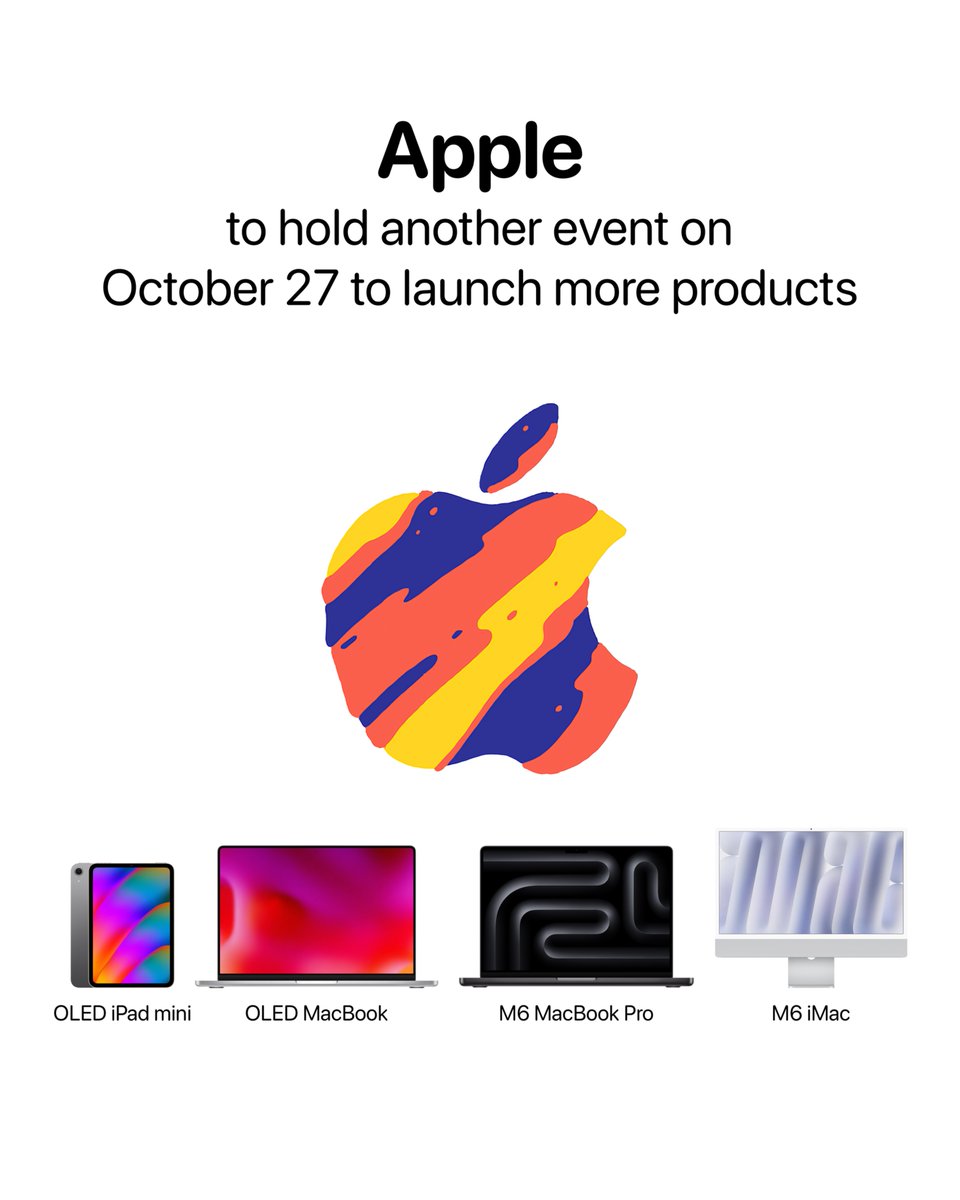 Apple

to hold another event on October 27 to launch more products

OLED iPad mini

OLED MacBook

M6 MacBook Pro

M6 iMac